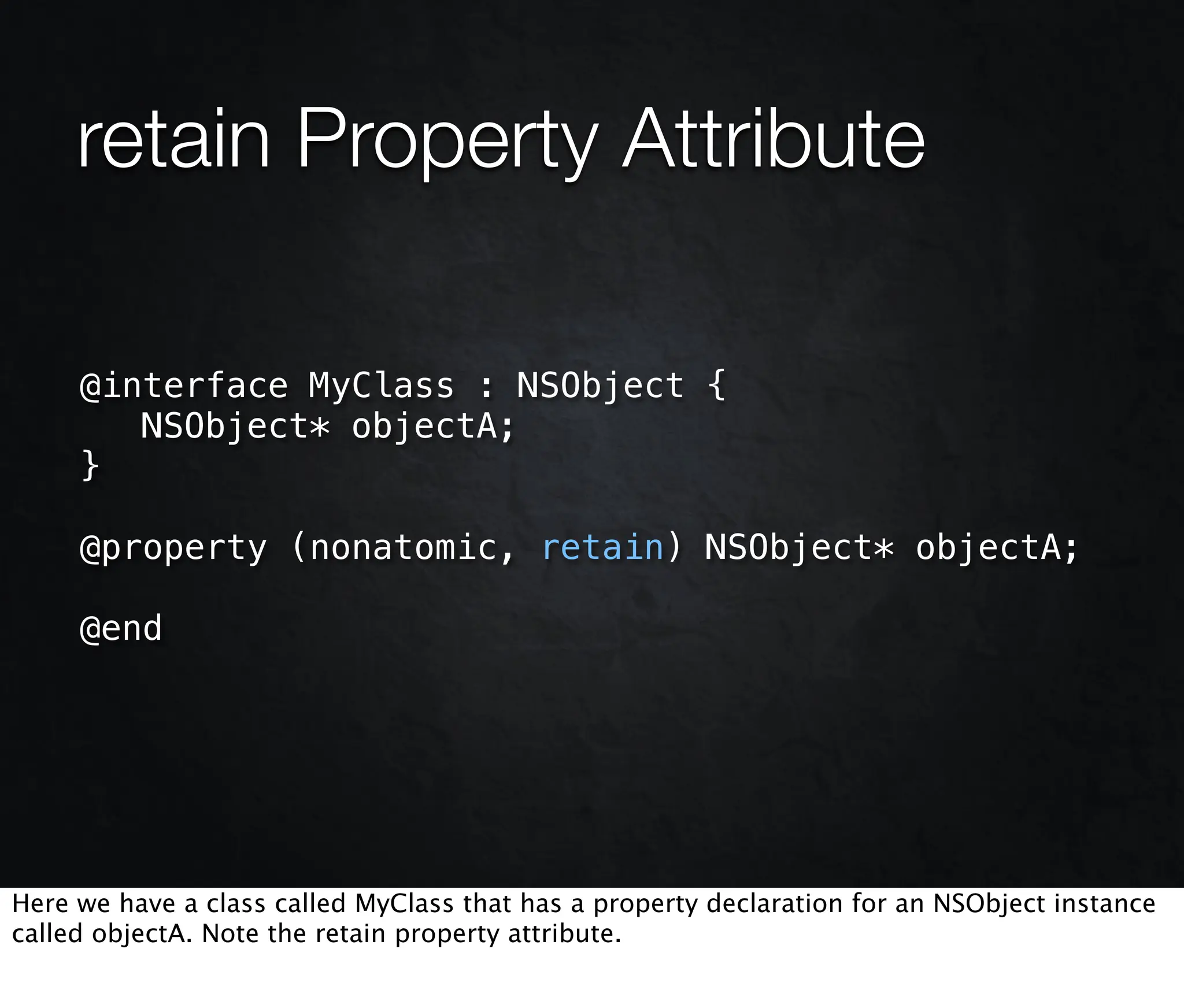 retain Property Attribute

@interface MyClass : NSObject {
   NSObject* objectA;
}

@property (nonatomic, retain) NSObject* objectA;

@end

Here we have a class called MyClass that has a property declaration for an NSObject instance called objectA. Note the retain property attribute.